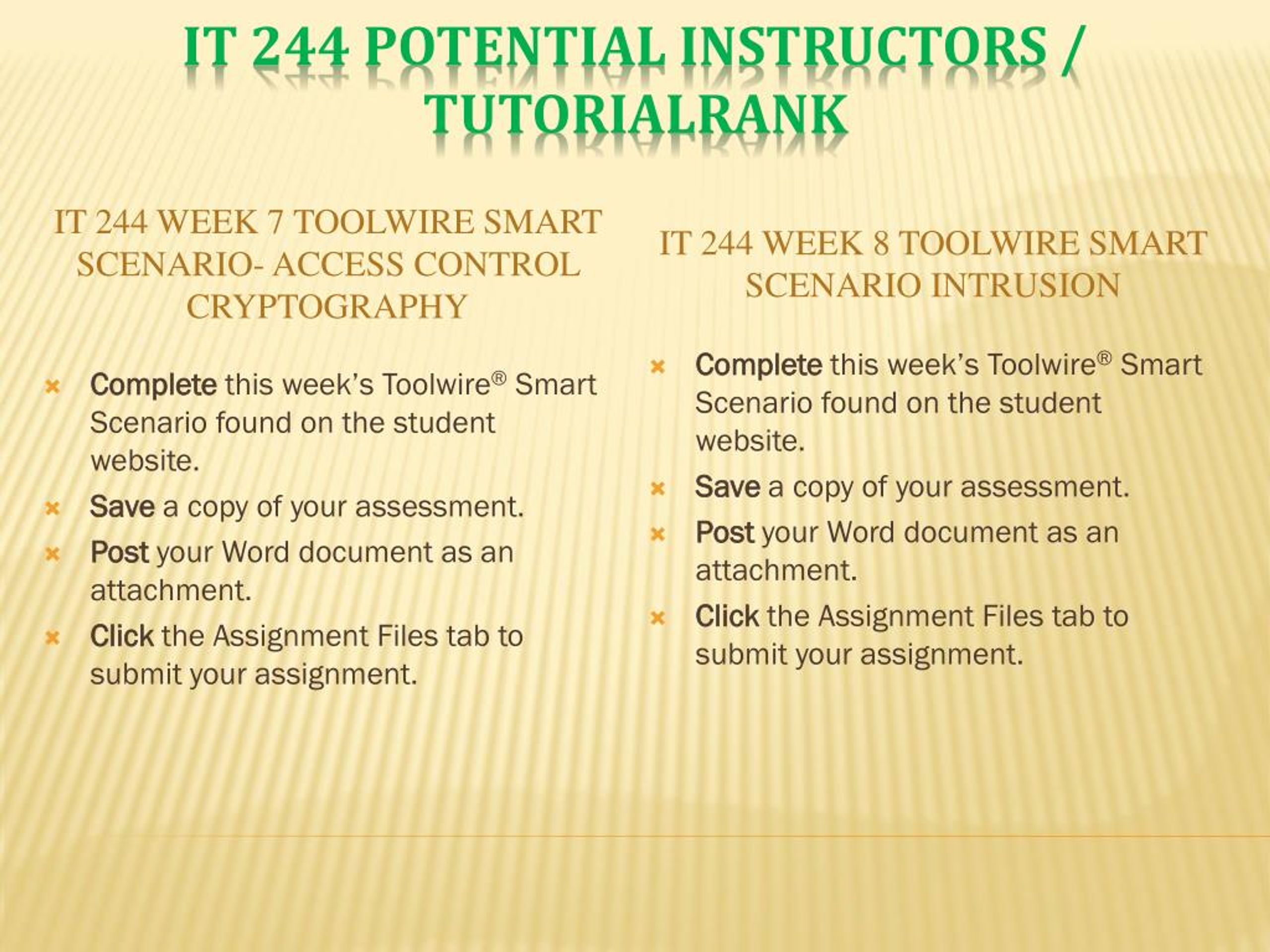 IT 244 POTENTIAL INSTRUCTORS / TUTORIALRANK

IT 244 WEEK 7 TOOLWIRE SMART SCENARIO- ACCESS CONTROL CRYPTOGRAPHY

Complete this week's Toolwire® Smart Scenario found on the student website.

Save a copy of your assessment.

Post your Word document as an attachment.

Click the Assignment Files tab to submit your assignment.

IT 244 WEEK 8 TOOLWIRE SMART SCENARIO INTRUSION

Complete this week's Toolwire® Smart Scenario found on the student website.

Save a copy of your assessment.

Post your Word document as an attachment.

Click the Assignment Files tab to submit your assignment.